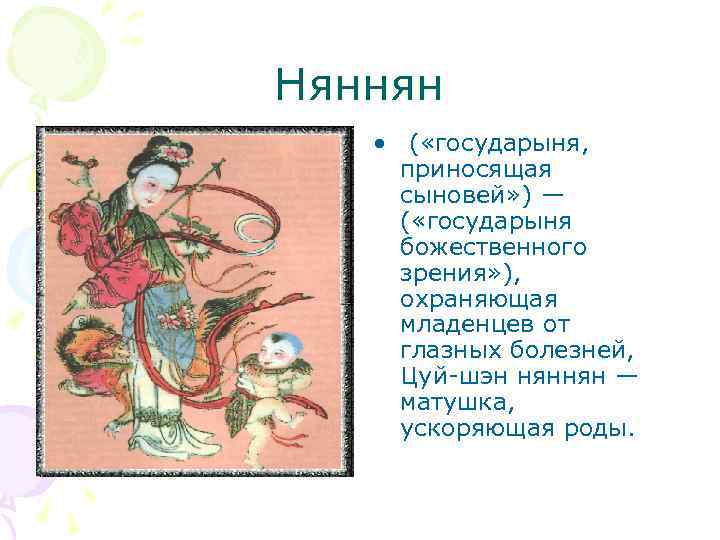 Няннян

• («государыня, приносящая сыновей») — («государыня божественного зрения»), охраняющая младенцев от глазных болезней, Цуй-шэн няннян — матушка, ускоряющая роды.